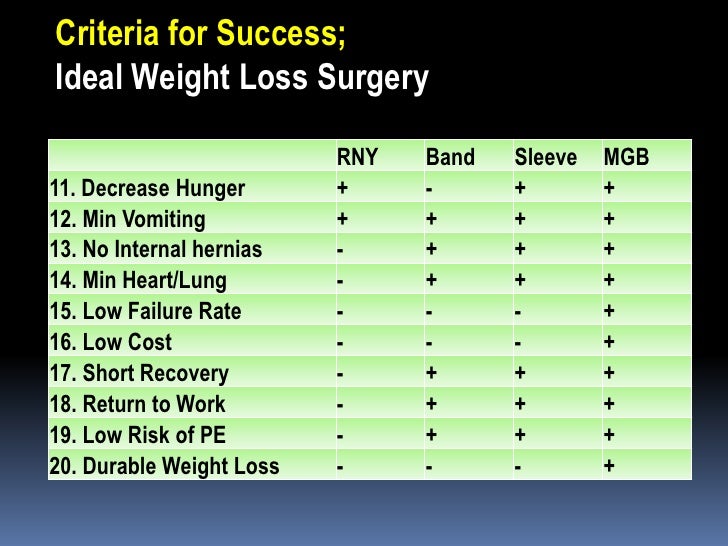 Criteria for Success;
Ideal Weight Loss Surgery

| | RNY | Band | Sleeve | MGB |
|---|---|---|---|---|
| 11. Decrease Hunger | + | - | + | + |
| 12. Min Vomiting | + | + | + | + |
| 13. No Internal hernias | - | + | + | + |
| 14. Min Heart/Lung | - | + | + | + |
| 15. Low Failure Rate | - | - | - | + |
| 16. Low Cost | - | - | - | + |
| 17. Short Recovery | - | + | + | + |
| 18. Return to Work | - | + | + | + |
| 19. Low Risk of PE | - | + | + | + |
| 20. Durable Weight Loss | - | - | - | + |